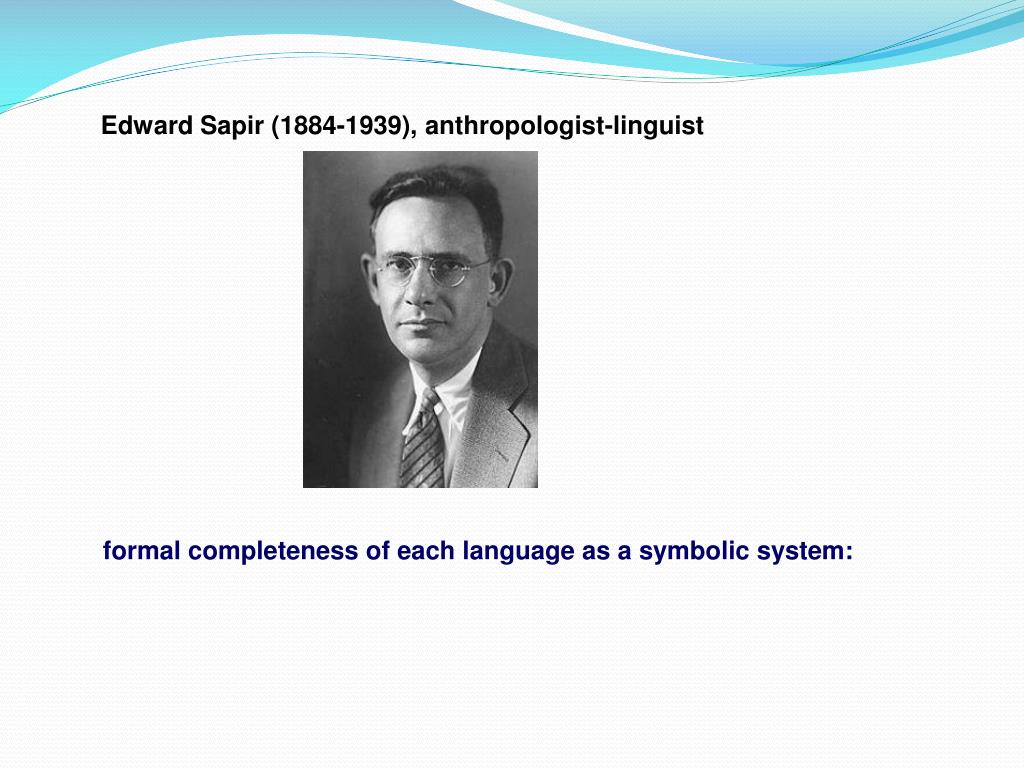 Edward Sapir (1884-1939), anthropologist-linguist

formal completeness of each language as a symbolic system: